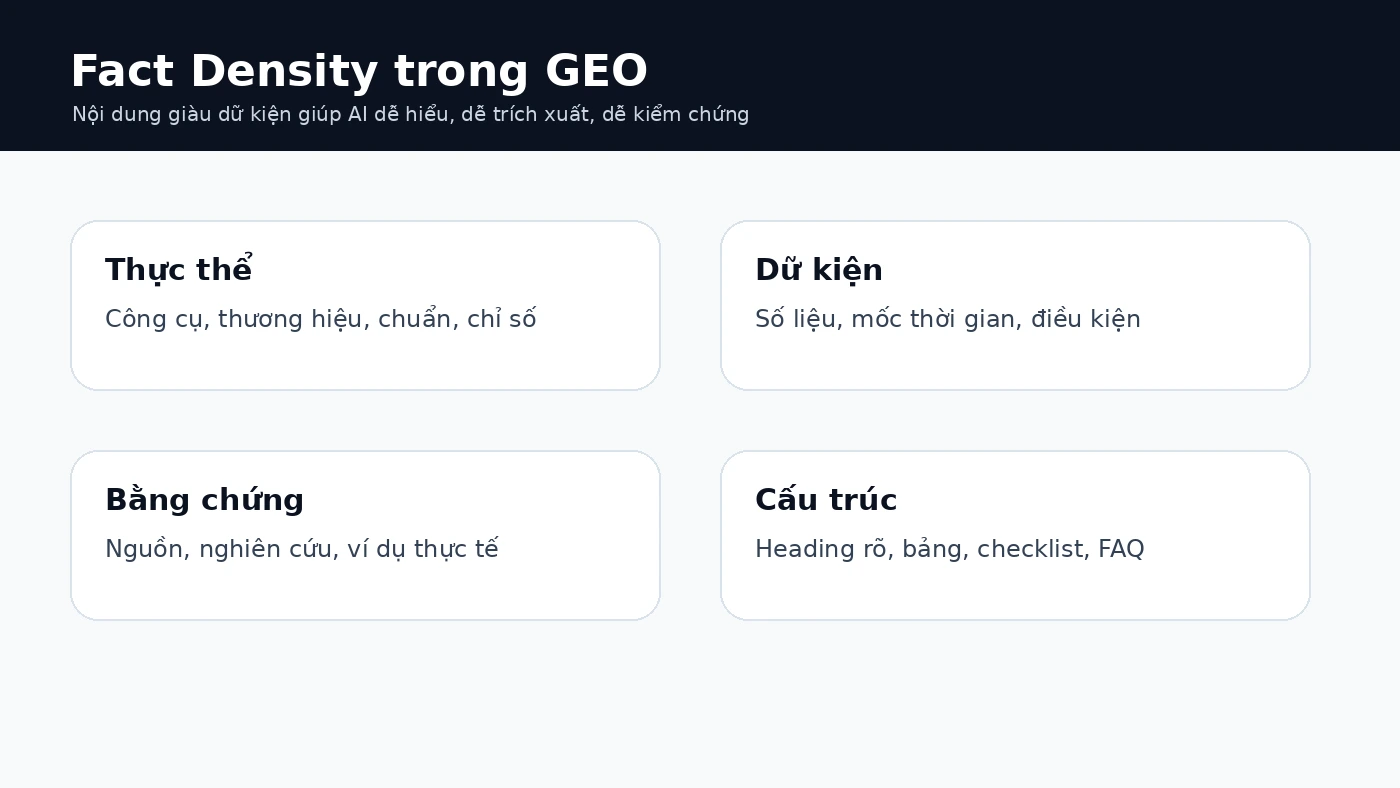 Fact Density trong GEO

Nội dung giàu dữ kiện giúp AI dễ hiểu, dễ trích xuất, dễ kiểm chứng

Thực thể

Công cụ, thương hiệu, chuẩn, chỉ số

Dữ kiện

Số liệu, mốc thời gian, điều kiện

Bằng chứng

Nguồn, nghiên cứu, ví dụ thực tế

Cấu trúc

Heading rõ, bảng, checklist, FAQ